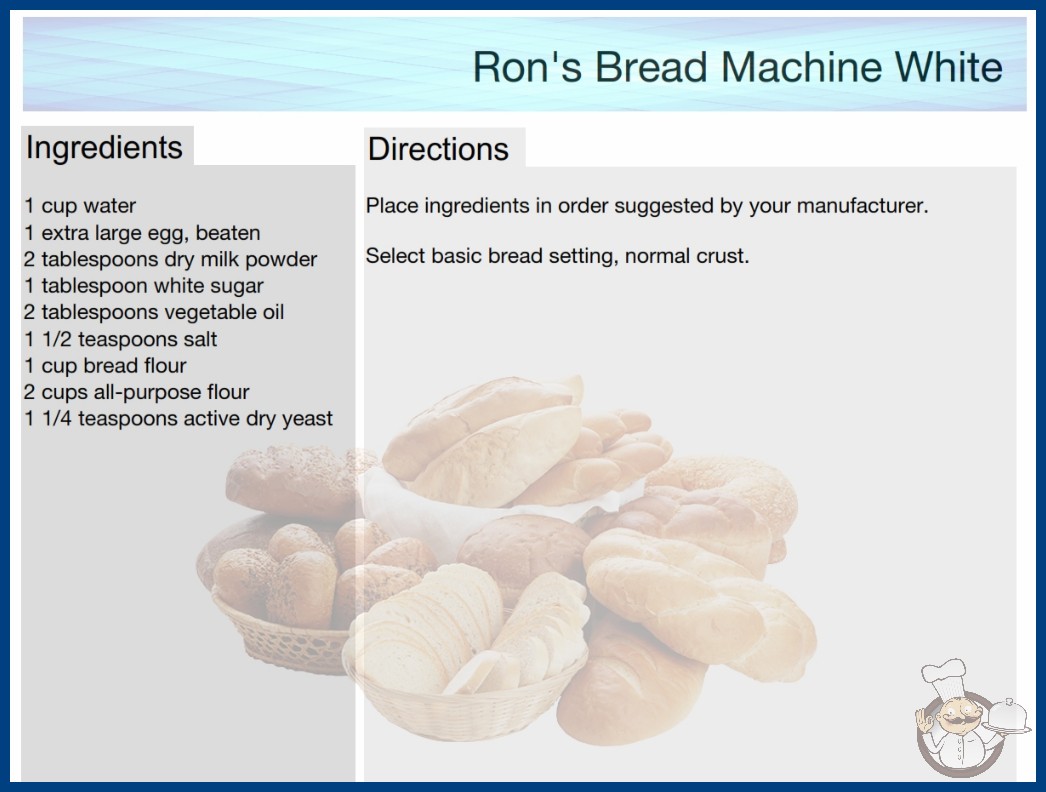 Ron's Bread Machine White

Ingredients

1 cup water
1 extra large egg, beaten
2 tablespoons dry milk powder
1 tablespoon white sugar
2 tablespoons vegetable oil
1 1/2 teaspoons salt
1 cup bread flour
2 cups all-purpose flour
1 1/4 teaspoons active dry yeast

Directions

Place ingredients in order suggested by your manufacturer.

Select basic bread setting, normal crust.